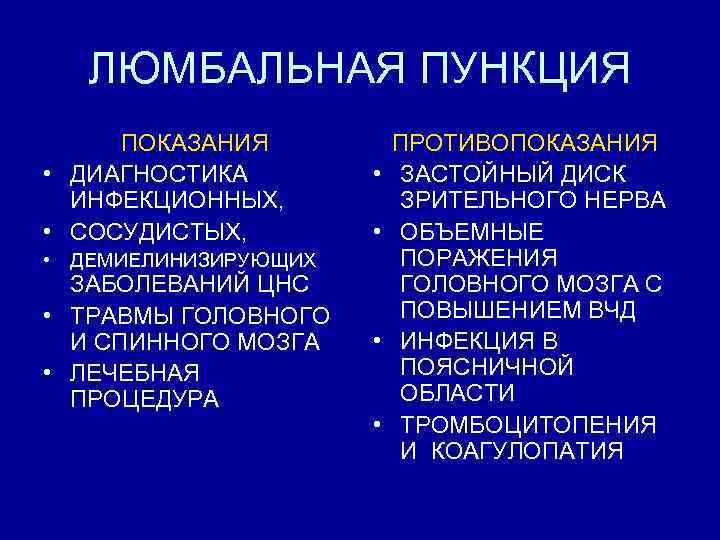 ЛЮМБАЛЬНАЯ ПУНКЦИЯ

ПОКАЗАНИЯ

• ДИАГНОСТИКА ИНФЕКЦИОННЫХ,
• СОСУДИСТЫХ,
• ДЕМИЕЛИНИЗИРУЮЩИХ ЗАБОЛЕВАНИЙ ЦНС
• ТРАВМЫ ГОЛОВНОГО И СПИННОГО МОЗГА
• ЛЕЧЕБНАЯ ПРОЦЕДУРА

ПРОТИВОПОКАЗАНИЯ

• ЗАСТОЙНЫЙ ДИСК ЗРИТЕЛЬНОГО НЕРВА
• ОБЪЕМНЫЕ ПОРАЖЕНИЯ ГОЛОВНОГО МОЗГА С ПОВЫШЕНИЕМ ВЧД
• ИНФЕКЦИЯ В ПОЯСНИЧНОЙ ОБЛАСТИ
• ТРОМБОЦИТОПЕНИЯ И КОАГУЛОПАТИЯ